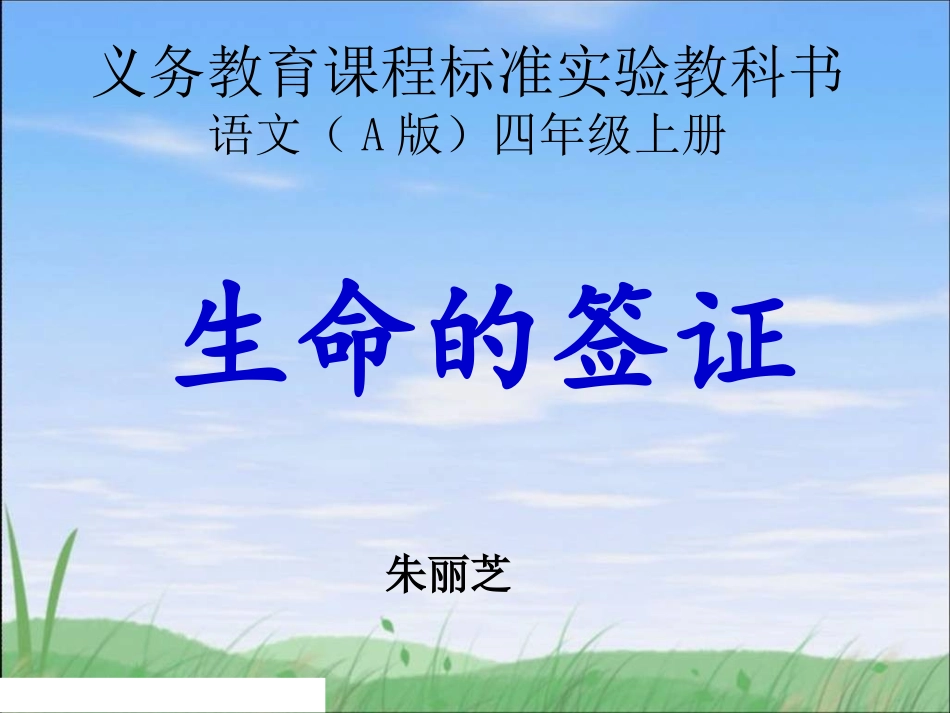 义务教育课程标准实验教科书
语文（A版）四年级上册

生命的签证

朱丽芝